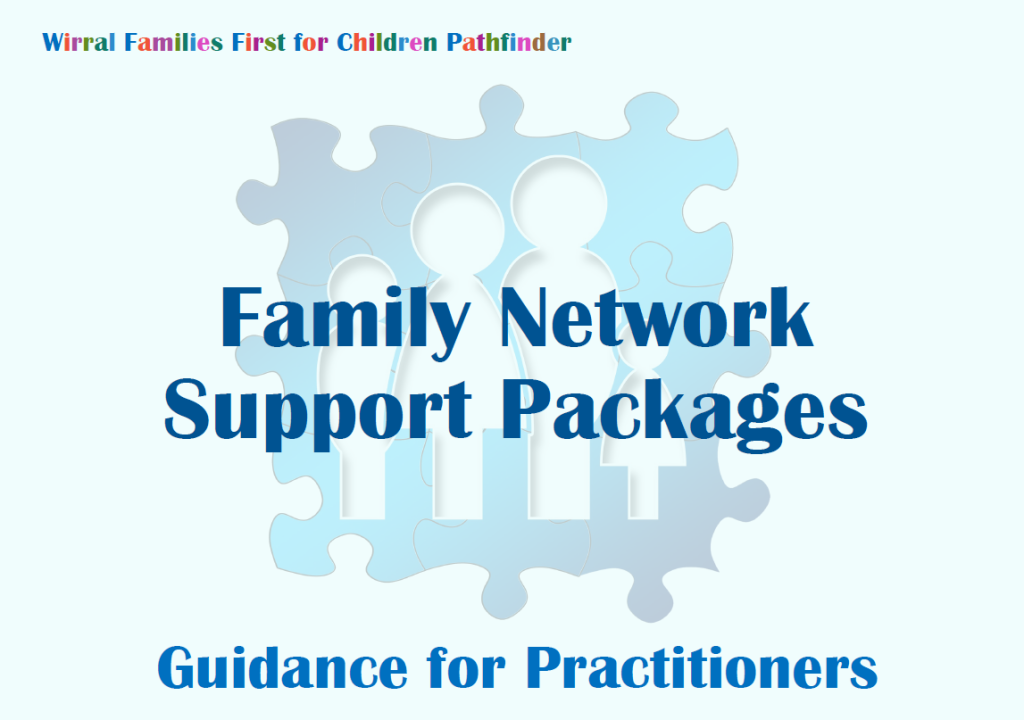 Wirral Families First for Children Pathfinder

Family Network Support Packages

Guidance for Practitioners